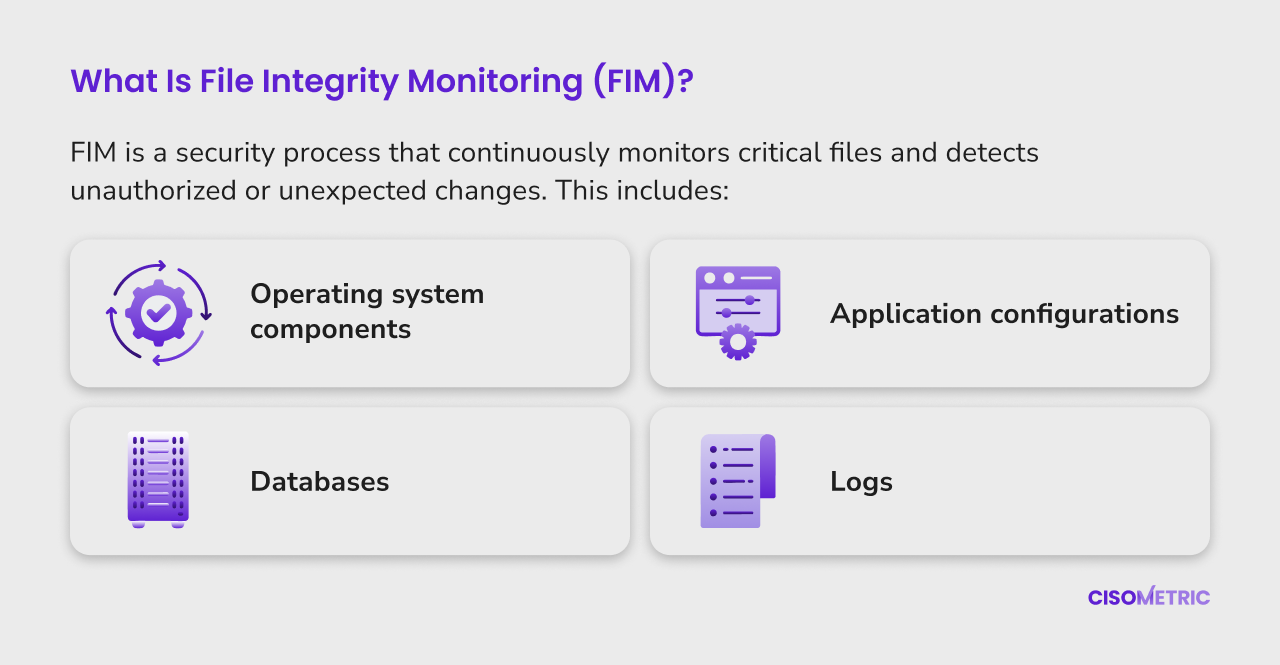 What Is File Integrity Monitoring (FIM)?

FIM is a security process that continuously monitors critical files and detects unauthorized or unexpected changes. This includes:

Operating system components

Application configurations

Databases

Logs

CISOMETRIC